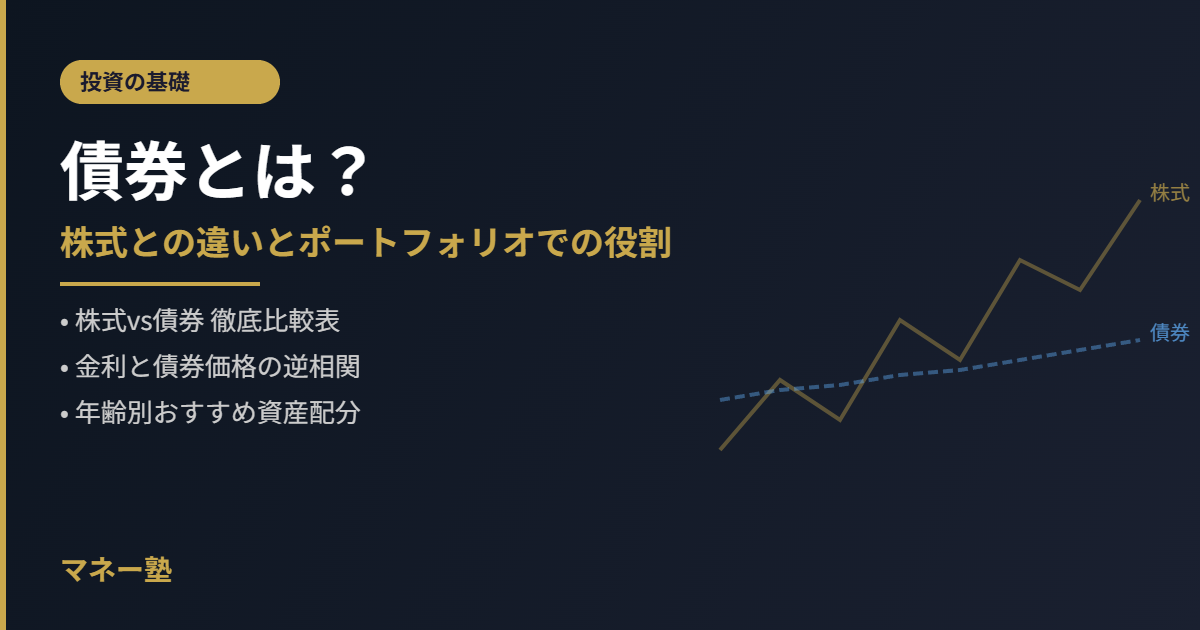 投資の基礎

債券とは？

株式との違いとポートフォリオでの役割

• 株式vs債券 徹底比較表
• 金利と債券価格の逆相関
• 年齢別おすすめ資産配分

株式

債券

マネー塾